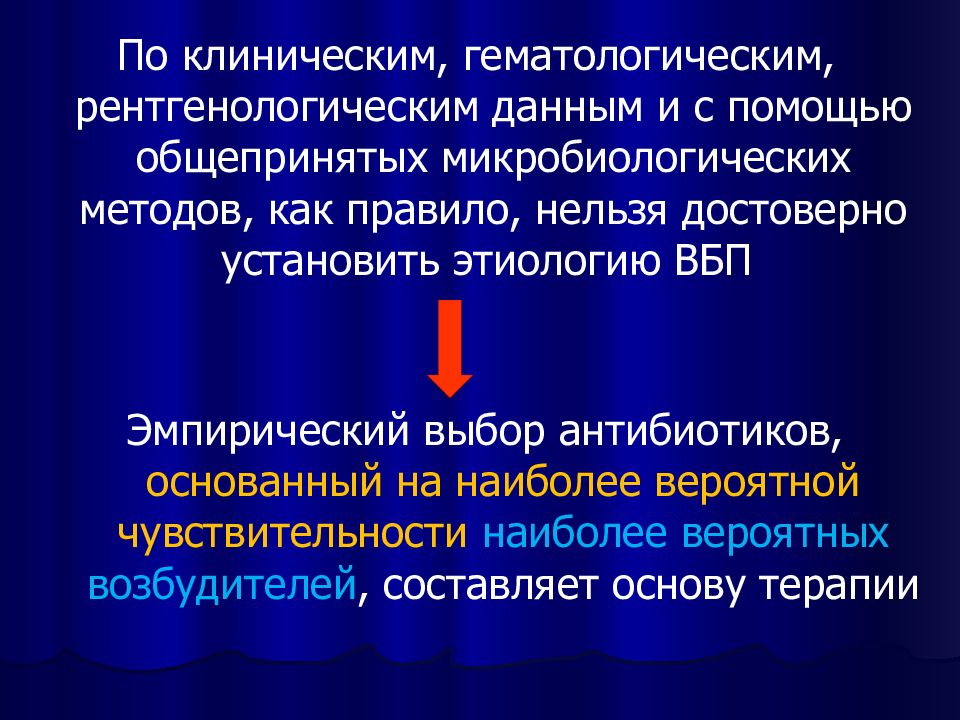 По клиническим, гематологическим, рентгенологическим данным и с помощью общепринятых микробиологических методов, как правило, нельзя достоверно установить этиологию ВБП

Эмпирический выбор антибиотиков, основанный на наиболее вероятной чувствительности наиболее вероятных возбудителей, составляет основу терапии